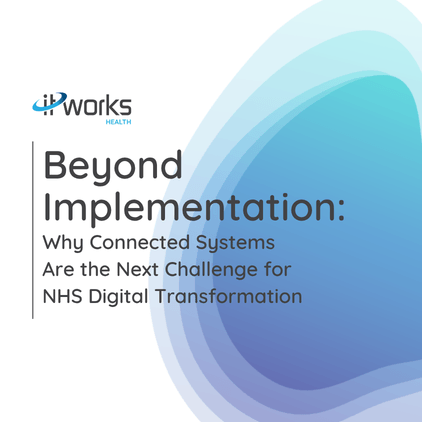 itworks
HEALTH

Beyond Implementation:
Why Connected Systems Are the Next Challenge for NHS Digital Transformation